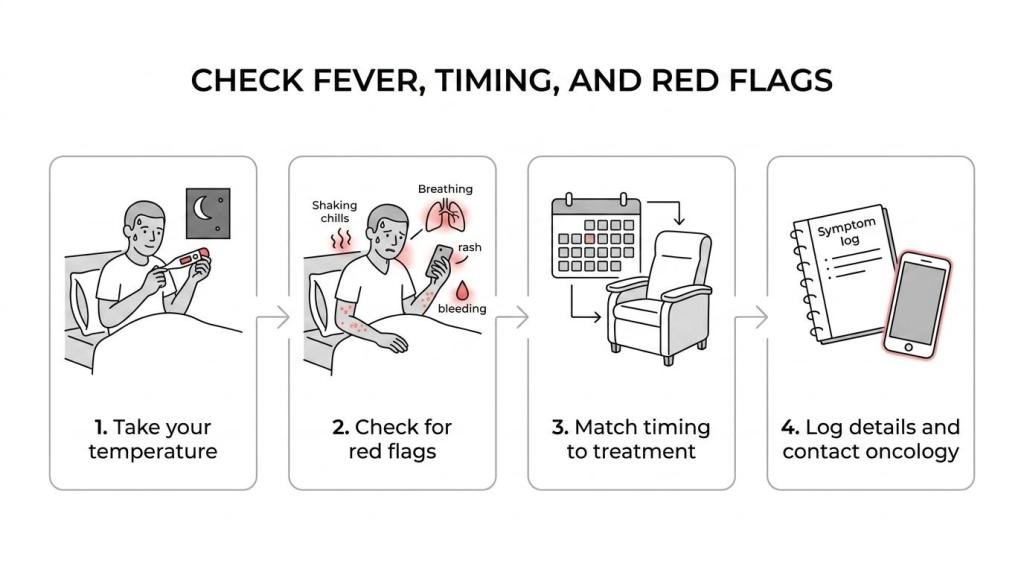 CHECK FEVER, TIMING, AND RED FLAGS

1. Take your temperature

Shaking chills
Breathing
rash
bleeding

2. Check for red flags

3. Match timing to treatment

Symptom log

4. Log details and contact oncology